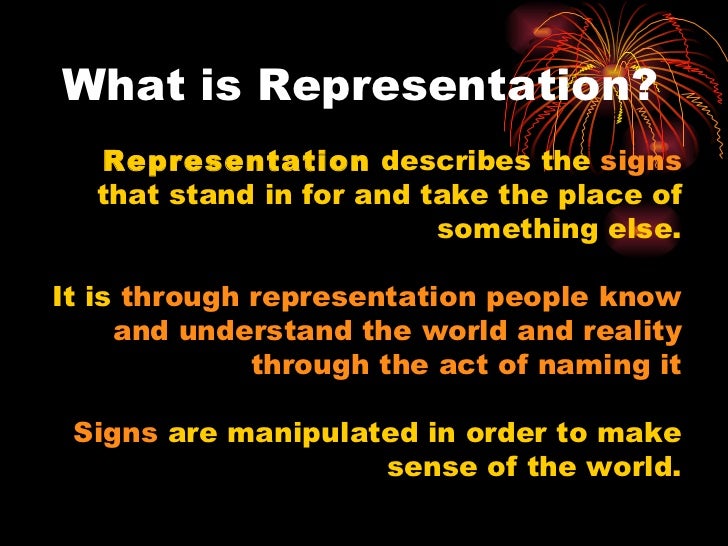 What is Representation?

Representation describes the signs that stand in for and take the place of something else.

It is through representation people know and understand the world and reality through the act of naming it

Signs are manipulated in order to make sense of the world.